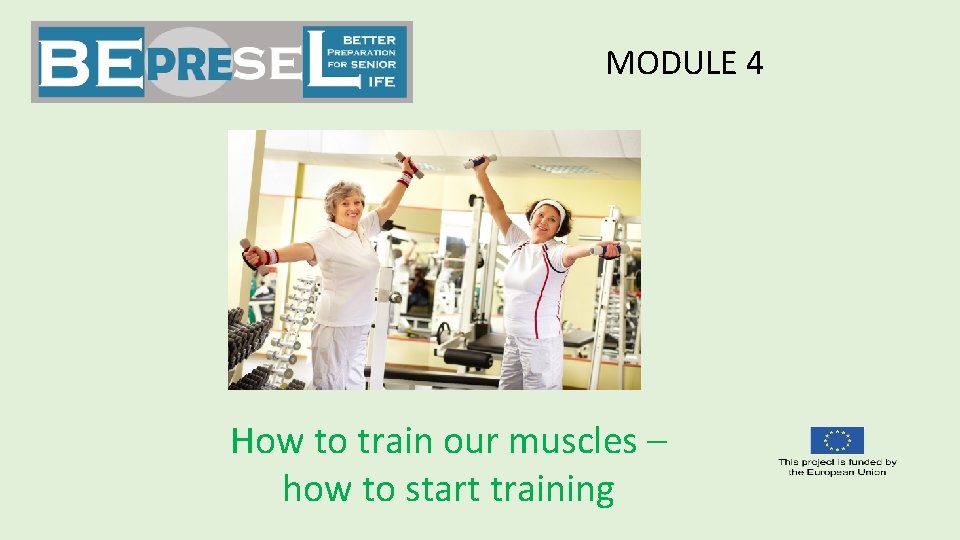 BEPRESEL BETTER PREPARATION FOR SENIOR LIFE

MODULE 4

How to train our muscles – how to start training

This project is funded by the European Union